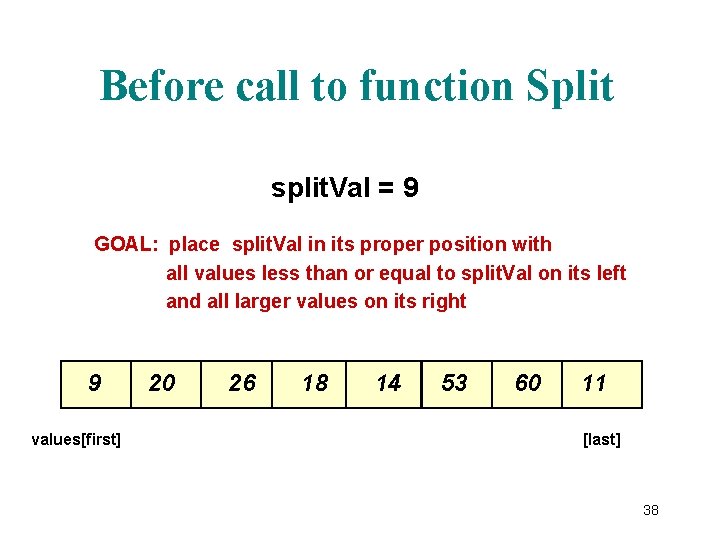 Before call to function Split

splitVal = 9

GOAL: place splitVal in its proper position with all values less than or equal to splitVal on its left and all larger values on its right

| 9 | 20 | 26 | 18 | 14 | 53 | 60 | 11 |
|---|---|---|---|---|---|---|---|

values[first]

[last]

38